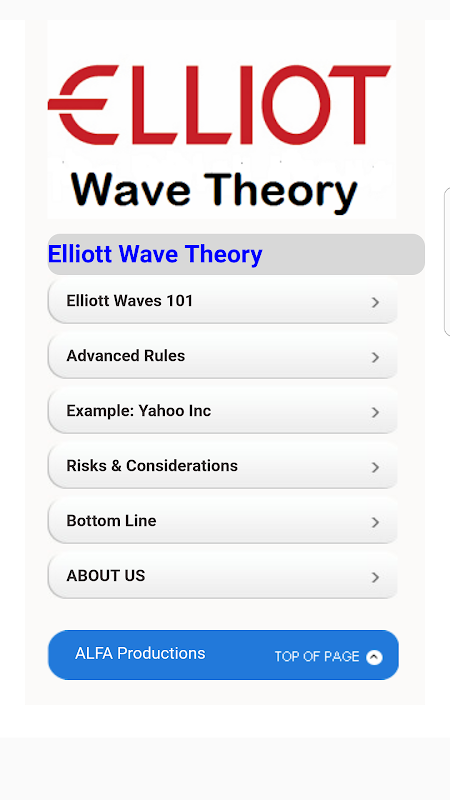 ELLIOT
Wave Theory

Elliott Wave Theory

Elliott Waves 101

Advanced Rules

Example: Yahoo Inc

Risks & Considerations

Bottom Line

ABOUT US

ALFA Productions

TOP OF PAGE